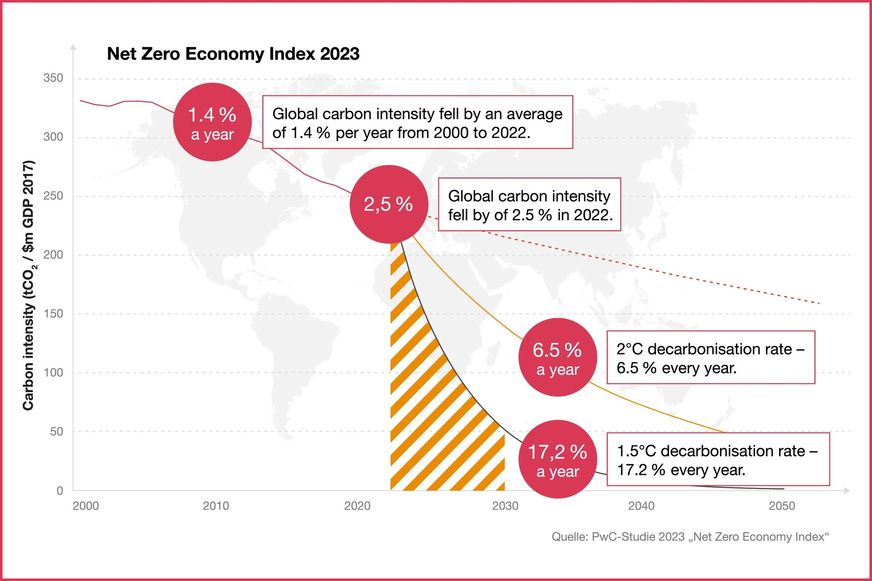 Net Zero Economy Index 2023

Carbon intensity ($tCO_2$ / \$m GDP 2017)

350
300
250
200
150
100
50
0

2000
2010
2020
2030
2040
2050

1.4 % a year

Global carbon intensity fell by an average of 1.4 % per year from 2000 to 2022.

2,5 %

Global carbon intensity fell by of 2.5 % in 2022.

6.5 % a year

2°C decarbonisation rate – 6.5 % every year.

17,2 % a year

1.5°C decarbonisation rate – 17.2 % every year.

Quelle: PwC-Studie 2023 „Net Zero Economy Index“